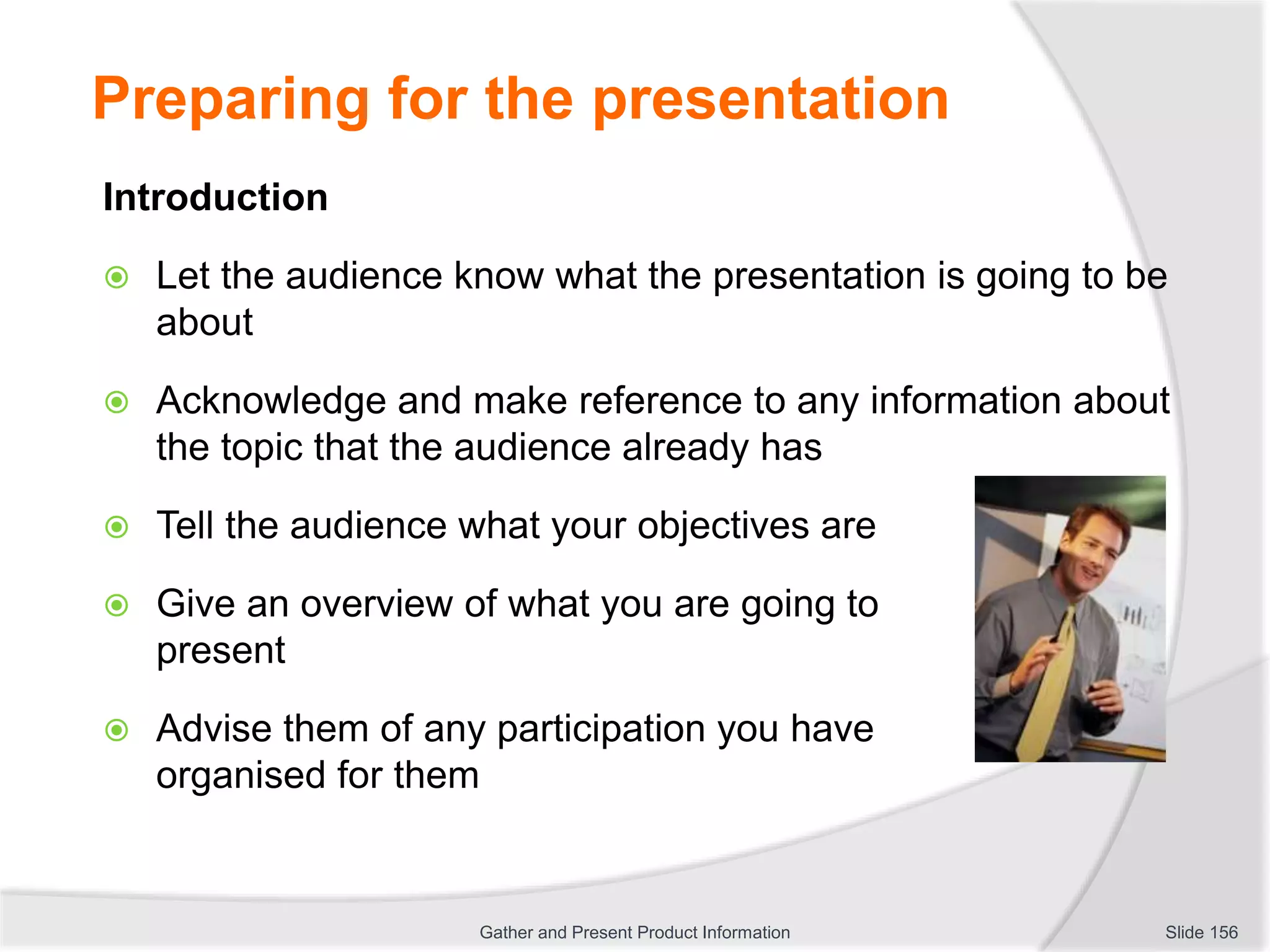 Preparing for the presentation

Introduction

Let the audience know what the presentation is going to be about

Acknowledge and make reference to any information about the topic that the audience already has

Tell the audience what your objectives are

Give an overview of what you are going to present

Advise them of any participation you have organised for them

Gather and Present Product Information

Slide 156